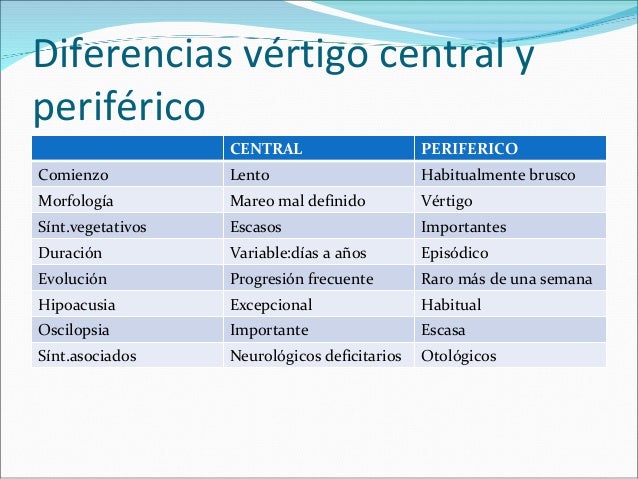 Diferencias vértigo central y periférico

| | CENTRAL | PERIFERICO |
|---|---|---|
| Comienzo | Lento | Habitualmente brusco |
| Morfología | Mareo mal definido | Vértigo |
| Sínt.vegetativos | Escasos | Importantes |
| Duración | Variable:días a años | Episódico |
| Evolución | Progresión frecuente | Raro más de una semana |
| Hipoacusia | Excepcional | Habitual |
| Oscilopsia | Importante | Escasa |
| Sínt.asociados | Neurológicos deficitarios | Otológicos |